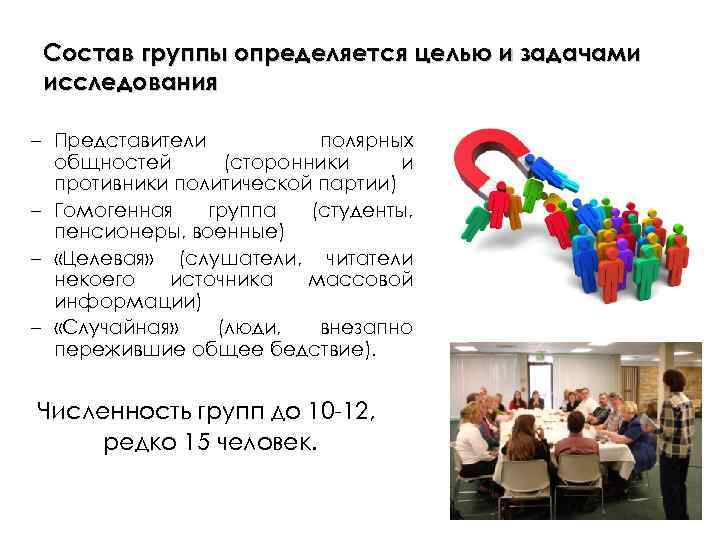 Состав группы определяется целью и задачами исследования

– Представители полярных общностей (сторонники и противники политической партии)
– Гомогенная группа (студенты, пенсионеры, военные)
– «Целевая» (слушатели, читатели некоего источника массовой информации)
– «Случайная» (люди, внезапно пережившие общее бедствие).

Численность групп до 10-12, редко 15 человек.